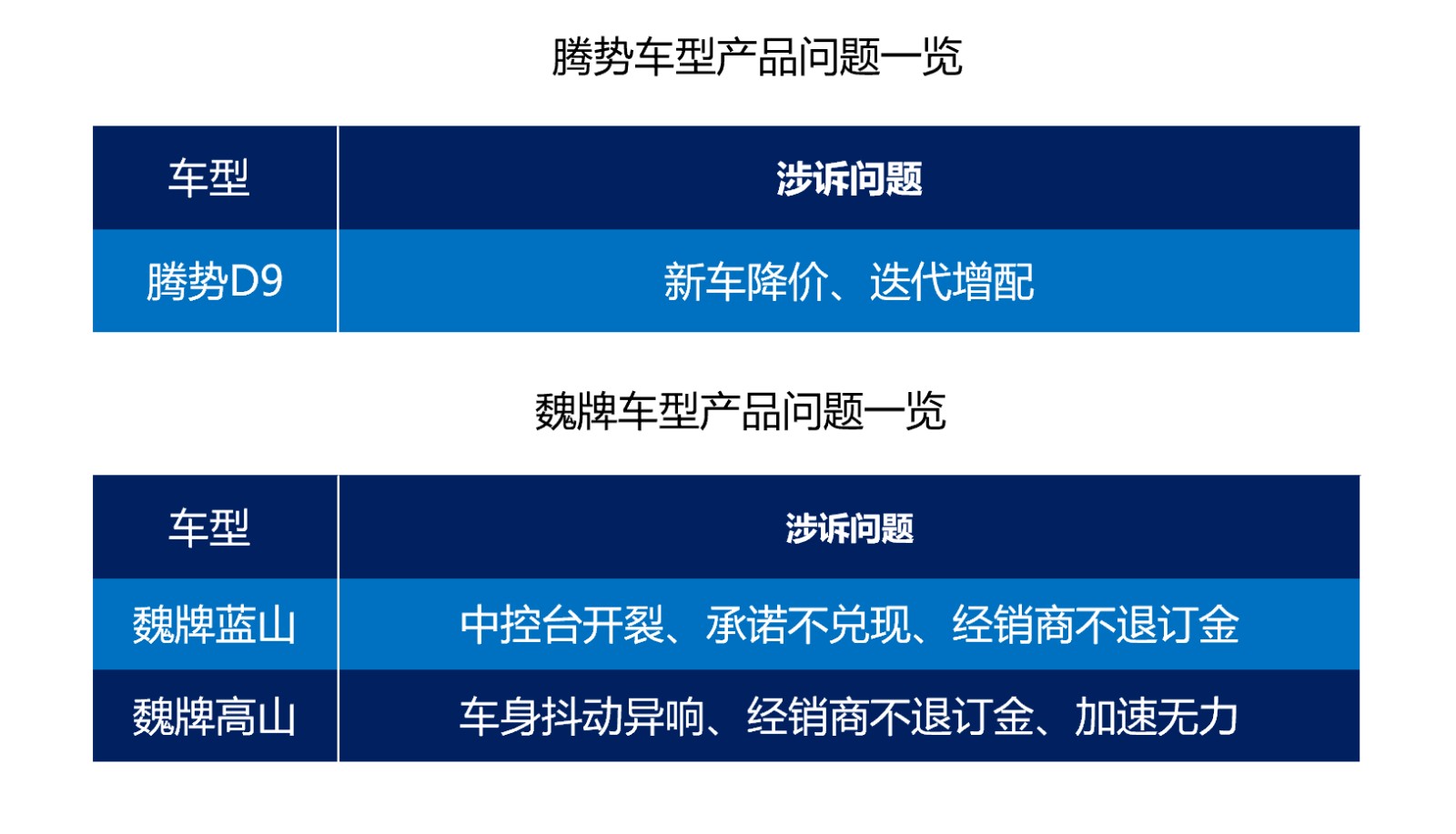 腾势车型产品问题一览

| 车型 | 涉诉问题 |
|---|---|
| 腾势D9 | 新车降价、迭代增配 |

魏牌车型产品问题一览

| 车型 | 涉诉问题 |
|---|---|
| 魏牌蓝山 | 中控台开裂、承诺不兑现、经销商不退订金 |
| 魏牌高山 | 车身抖动异响、经销商不退订金、加速无力 |